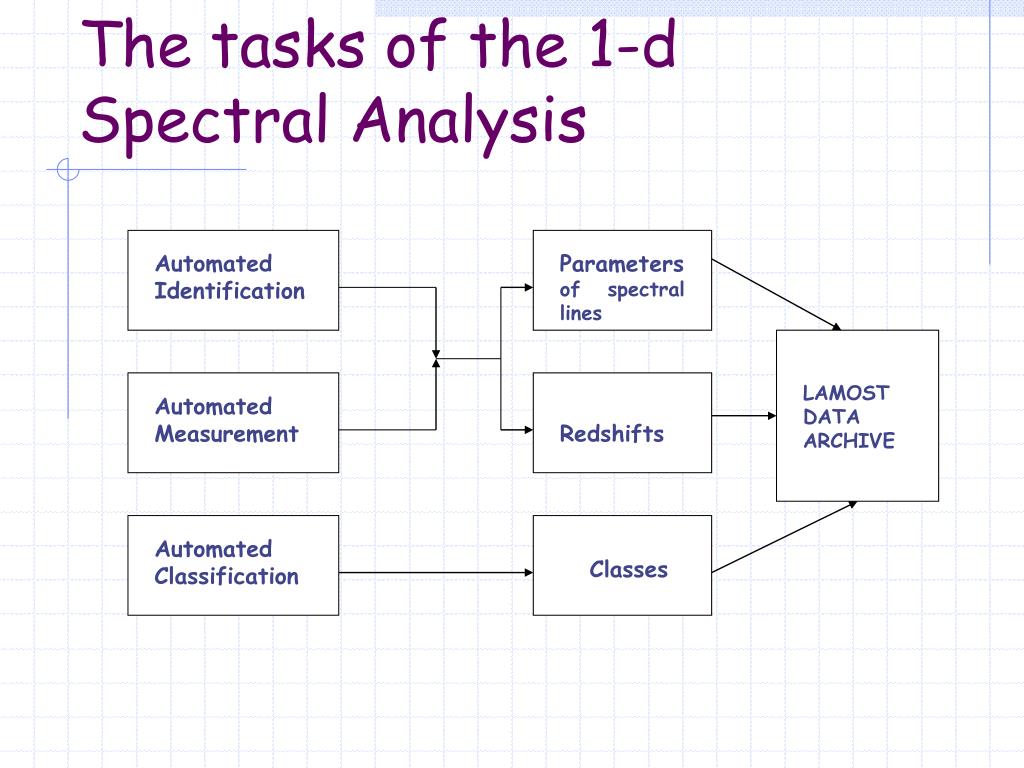 The tasks of the 1-d Spectral Analysis

Automated Identification

Automated Measurement

Automated Classification

Parameters of spectral lines

Redshifts

Classes

LAMOST DATA ARCHIVE